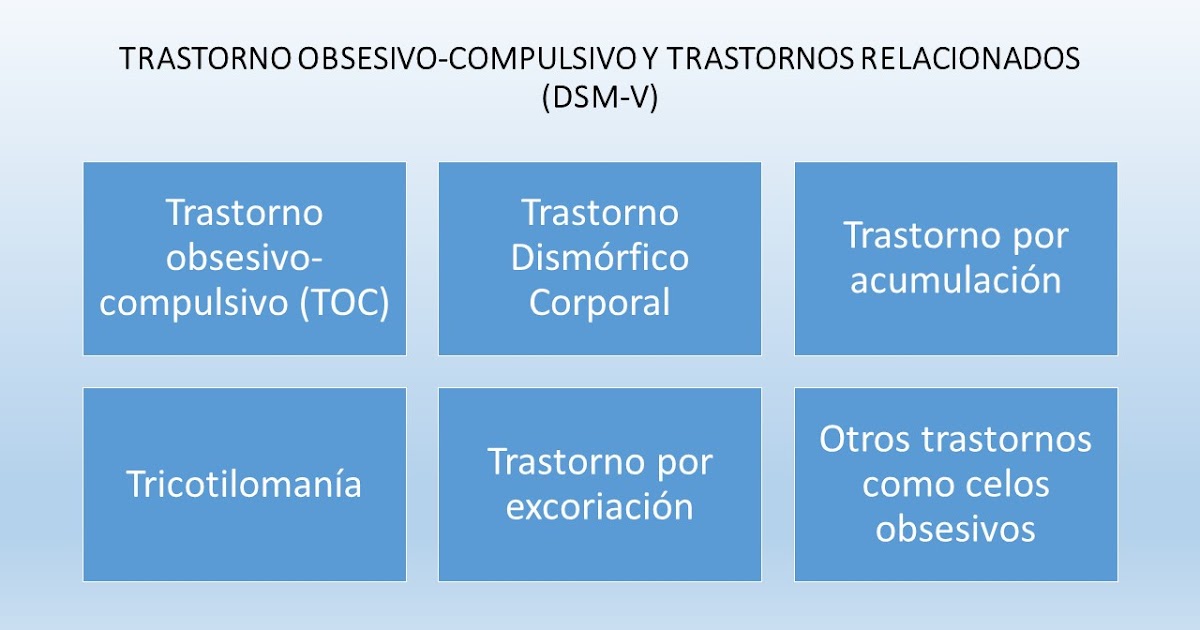 TRASTORNO OBSESIVO-COMPULSIVO Y TRASTORNOS RELACIONADOS (DSM-V)

Trastorno obsesivo-compulsivo (TOC)

Trastorno Dismórfico Corporal

Trastorno por acumulación

Tricotilomanía

Trastorno por excoriación

Otros trastornos como celos obsesivos